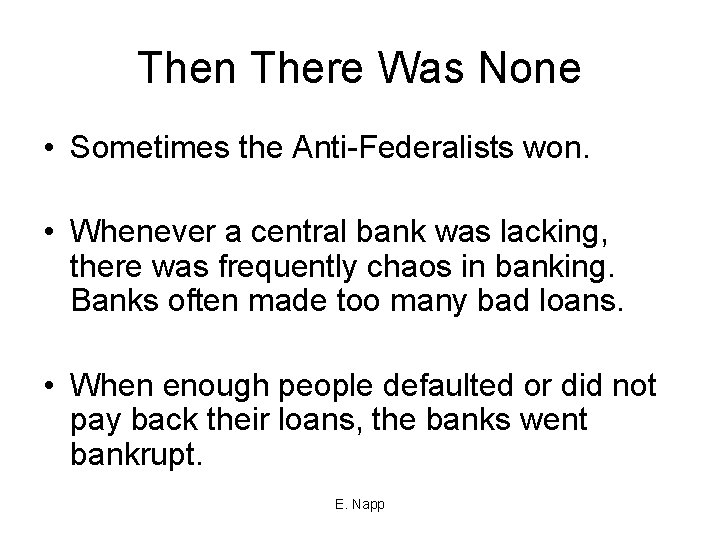 Then There Was None

• Sometimes the Anti-Federalists won.

• Whenever a central bank was lacking, there was frequently chaos in banking. Banks often made too many bad loans.

• When enough people defaulted or did not pay back their loans, the banks went bankrupt.

E. Napp